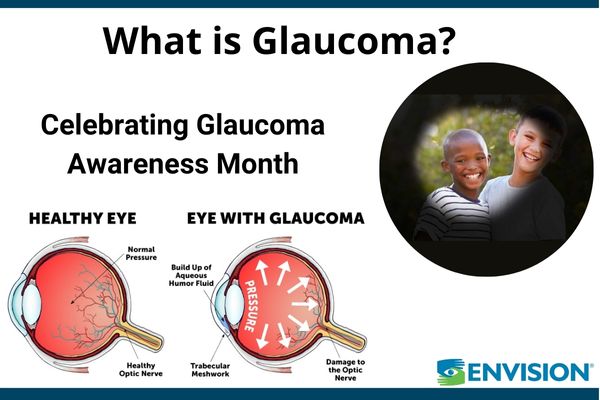 What is Glaucoma?

Celebrating Glaucoma Awareness Month

HEALTHY EYE

Normal Pressure

Healthy Optic Nerve

EYE WITH GLAUCOMA

Build Up of Aqueous Humor Fluid

PRESSURE

Trabecular Meshwork

Damage to the Optic Nerve

ENVISION